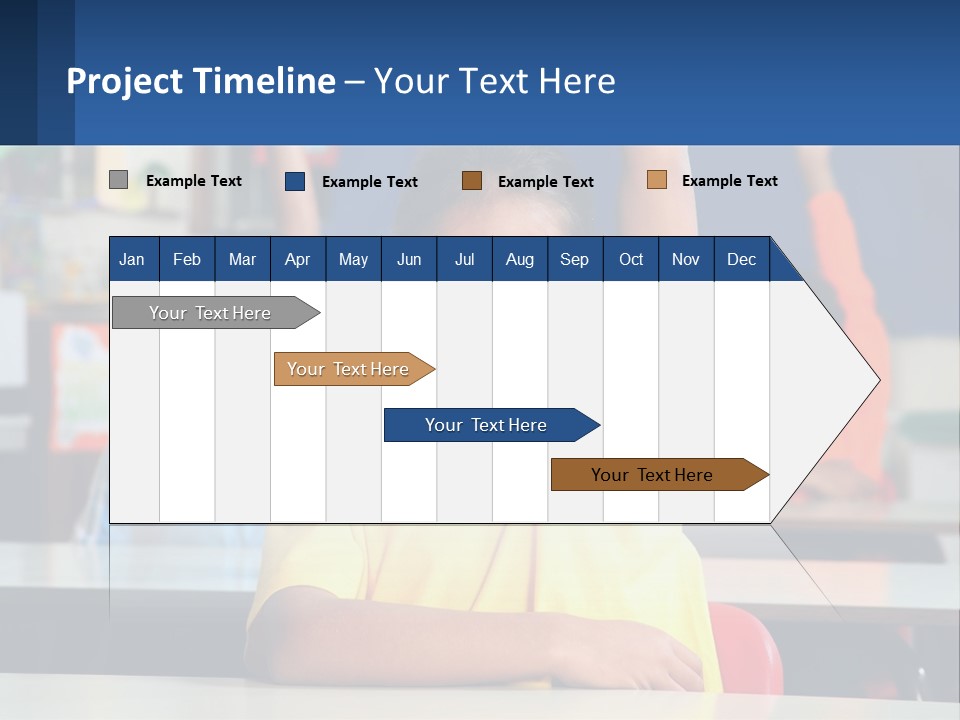 Project Timeline – Your Text Here

Example Text Example Text Example Text Example Text

| Jan | Feb | Mar | Apr | May | Jun | Jul | Aug | Sep | Oct | Nov | Dec |
|---|---|---|---|---|---|---|---|---|---|---|---|

Your Text Here

Your Text Here

Your Text Here

Your Text Here